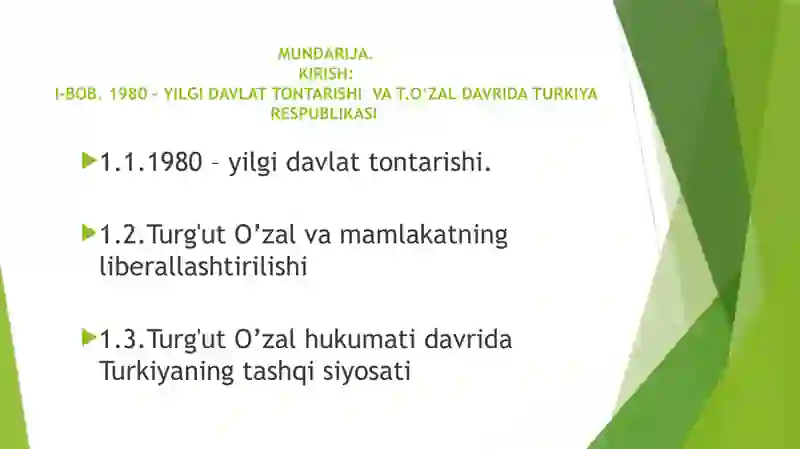 MUNDARIJA.
KIRISH:
I-BOB. 1980 – YILGI DAVLAT TONTARISHI VA T.O'ZAL DAVRIDA TURKIYA RESPUBLIKASI

1.1.1980 – yilgi davlat tontarishi.

1.2.Turg'ut O’zal va mamlakatning liberallashtirilishi

1.3.Turg'ut O’zal hukumati davrida Turkiyaning tashqi siyosati